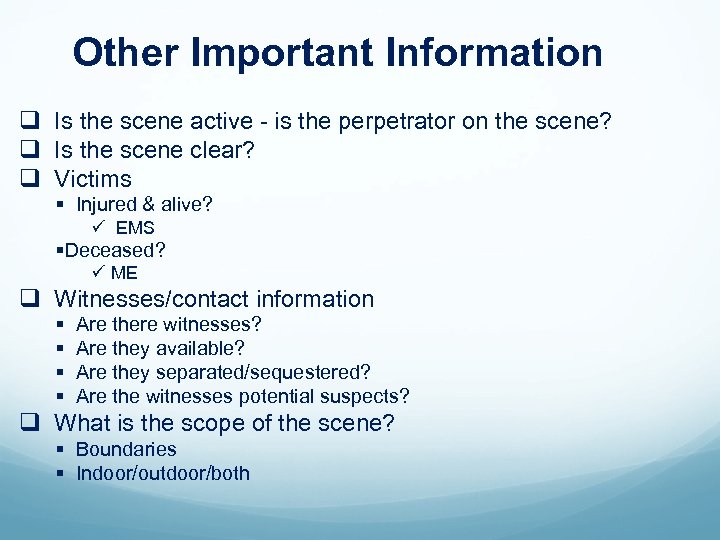 Other Important Information

❑ Is the scene active - is the perpetrator on the scene?
❑ Is the scene clear?
❑ Victims
▪ Injured & alive?
✓ EMS
▪Deceased?
✓ ME
❑ Witnesses/contact information
▪ Are there witnesses?
▪ Are they available?
▪ Are they separated/sequestered?
▪ Are the witnesses potential suspects?
❑ What is the scope of the scene?
▪ Boundaries
▪ Indoor/outdoor/both